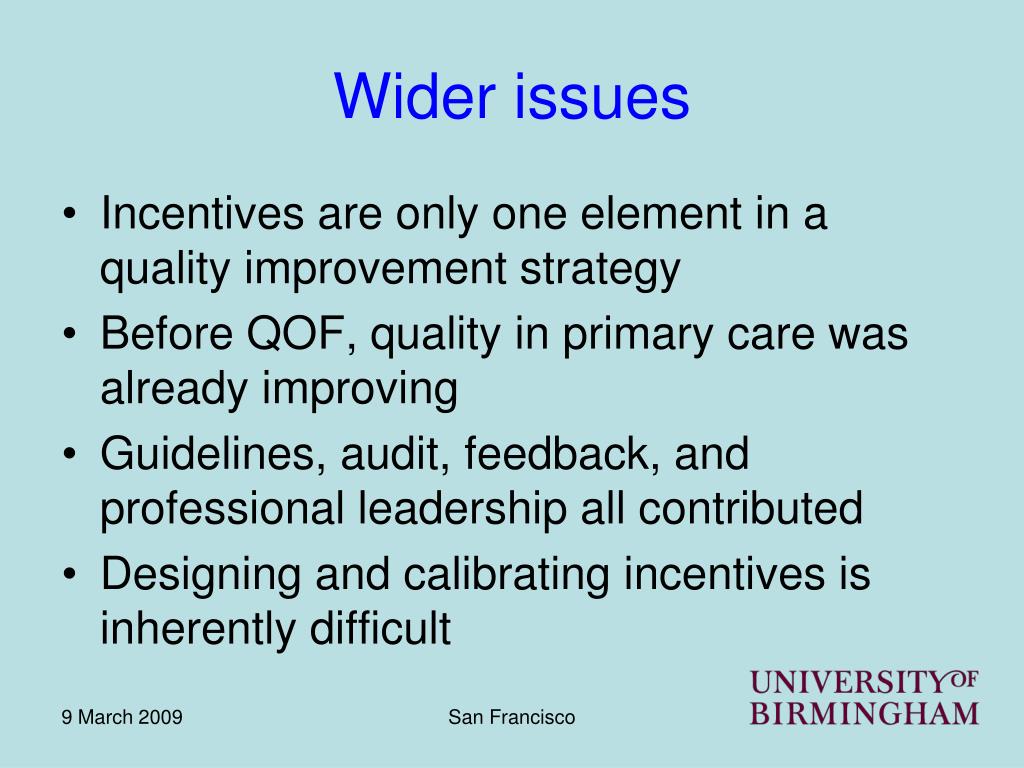 Wider issues

• Incentives are only one element in a quality improvement strategy
• Before QOF, quality in primary care was already improving
• Guidelines, audit, feedback, and professional leadership all contributed
• Designing and calibrating incentives is inherently difficult

9 March 2009

San Francisco

UNIVERSITY OF BIRMINGHAM